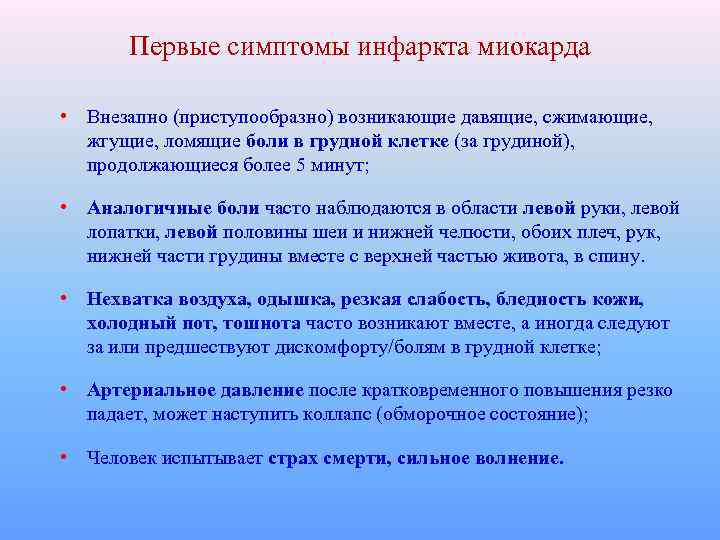 Первые симптомы инфаркта миокарда

• Внезапно (приступообразно) возникающие давящие, сжимающие, жгущие, ломящие боли в грудной клетке (за грудиной), продолжающиеся более 5 минут;

• Аналогичные боли часто наблюдаются в области левой руки, левой лопатки, левой половины шеи и нижней челюсти, обоих плеч, рук, нижней части грудины вместе с верхней частью живота, в спину.

• Нехватка воздуха, одышка, резкая слабость, бледность кожи, холодный пот, тошнота часто возникают вместе, а иногда следуют за или предшествуют дискомфорту/болям в грудной клетке;

• Артериальное давление после кратковременного повышения резко падает, может наступить коллапс (обморочное состояние);

• Человек испытывает страх смерти, сильное волнение.